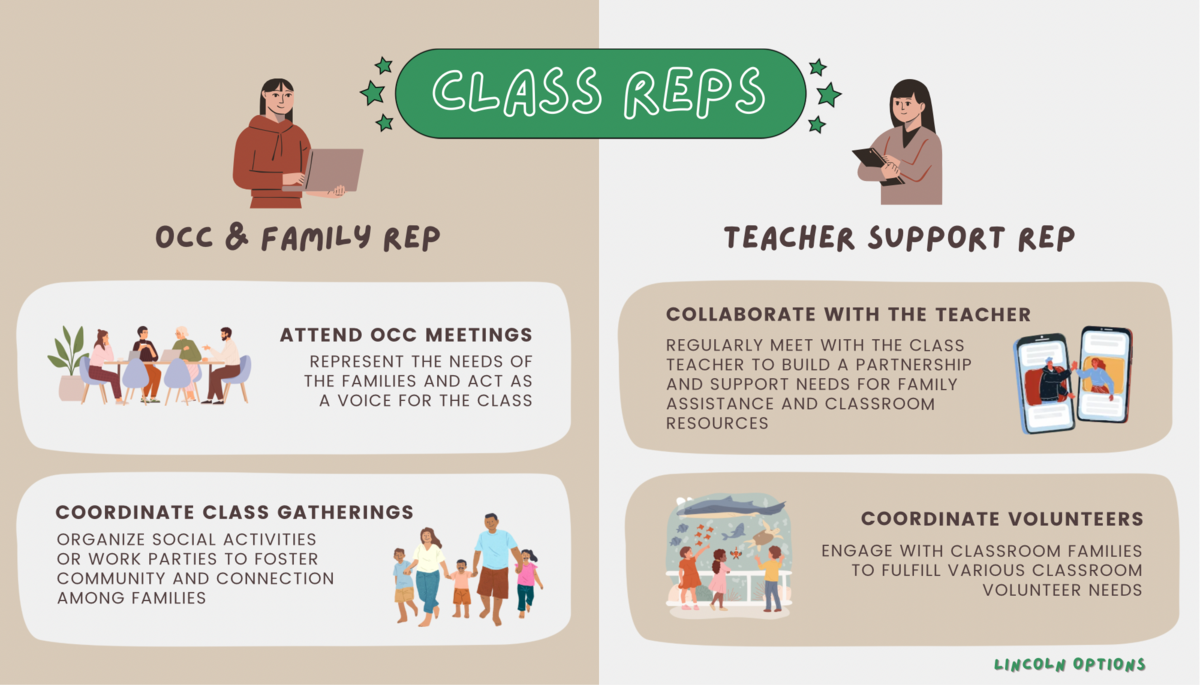 CLASS REPS

OCC & FAMILY REP

ATTEND OCC MEETINGS

REPRESENT THE NEEDS OF THE FAMILIES AND ACT AS A VOICE FOR THE CLASS

COORDINATE CLASS GATHERINGS

ORGANIZE SOCIAL ACTIVITIES OR WORK PARTIES TO FOSTER COMMUNITY AND CONNECTION AMONG FAMILIES

TEACHER SUPPORT REP

COLLABORATE WITH THE TEACHER

REGULARLY MEET WITH THE CLASS TEACHER TO BUILD A PARTNERSHIP AND SUPPORT NEEDS FOR FAMILY ASSISTANCE AND CLASSROOM RESOURCES

COORDINATE VOLUNTEERS

ENGAGE WITH CLASSROOM FAMILIES TO FULFILL VARIOUS CLASSROOM VOLUNTEER NEEDS

LINCOLN OPTIONS